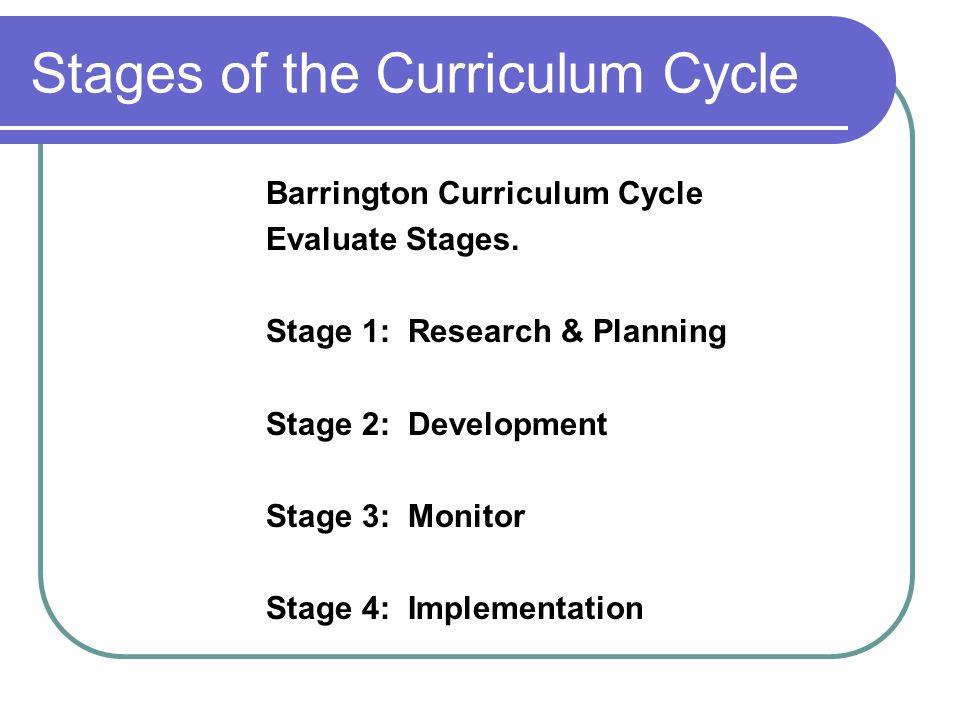 Stages of the Curriculum Cycle

Barrington Curriculum Cycle
Evaluate Stages.

Stage 1: Research & Planning

Stage 2: Development

Stage 3: Monitor

Stage 4: Implementation